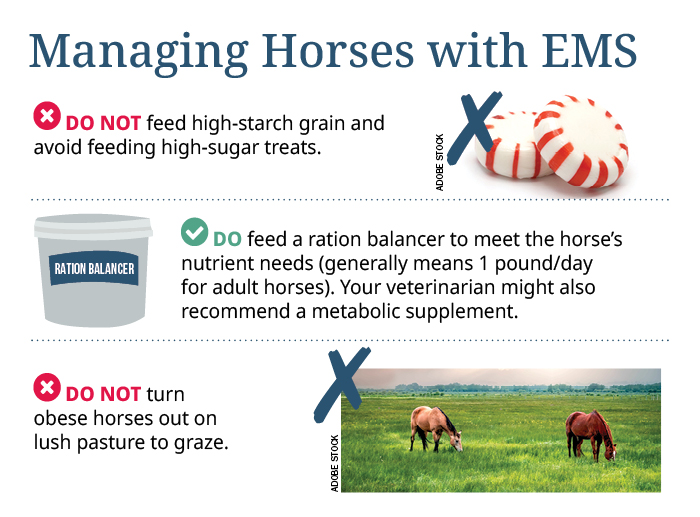 Managing Horses with EMS

DO NOT feed high-starch grain and avoid feeding high-sugar treats.

ADOBE STOCK

RATION BALANCER

DO feed a ration balancer to meet the horse's nutrient needs (generally means 1 pound/day for adult horses). Your veterinarian might also recommend a metabolic supplement.

DO NOT turn obese horses out on lush pasture to graze.

ADOBE STOCK